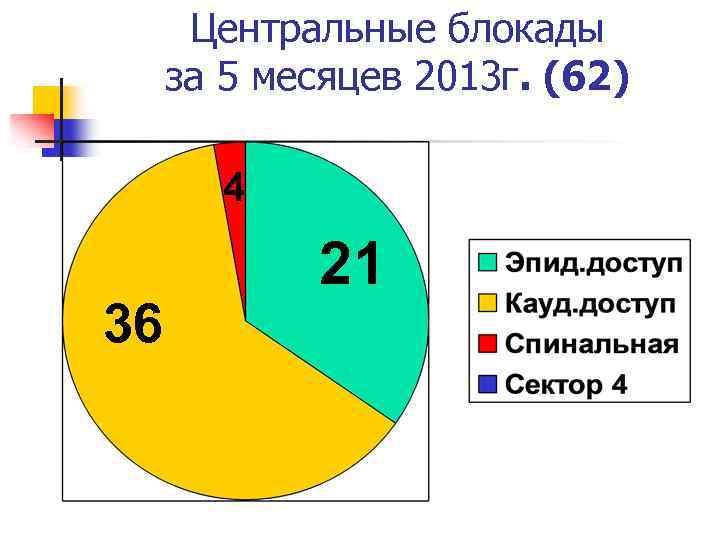 Центральные блокады за 5 месяцев 2013г. (62)

4

21

36

Эпид.доступ
Кауд.доступ
Спинальная
Сектор 4